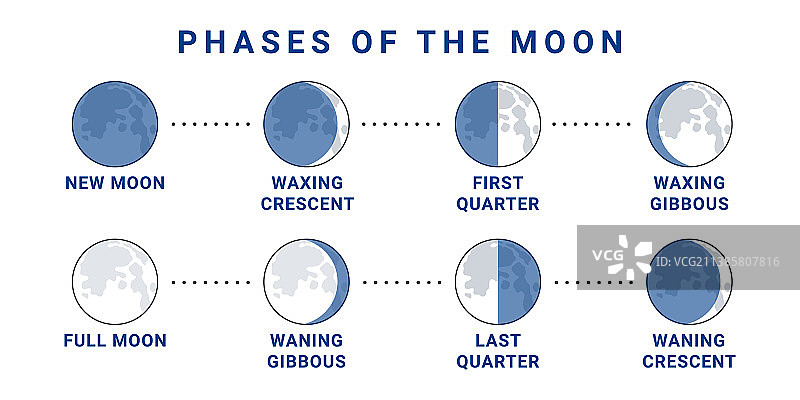 PHASES OF THE MOON

NEW MOON

WAXING CRESCENT

FIRST QUARTER

WAXING GIBBOUS

FULL MOON

WANING GIBBOUS

LAST QUARTER

WANING CRESCENT

VCG VCG211385807816